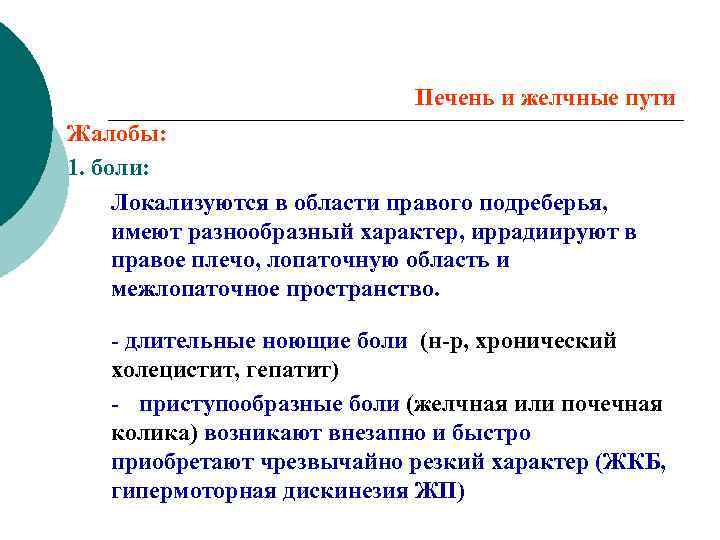 Печень и желчные пути

Жалобы:

1. боли:

Локализуются в области правого подреберья, имеют разнообразный характер, иррадиируют в правое плечо, лопаточную область и межлопаточное пространство.

- длительные ноющие боли (н-р, хронический холецистит, гепатит)

- приступообразные боли (желчная или почечная колика) возникают внезапно и быстро приобретают чрезвычайно резкий характер (ЖКБ, гипермоторная дискинезия ЖП)